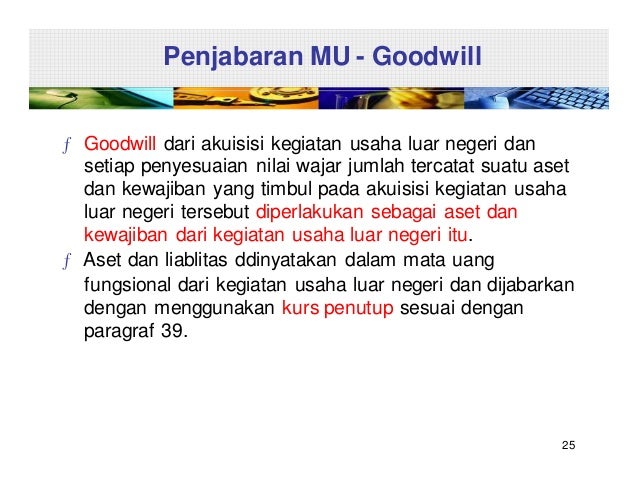 Penjabaran MU - Goodwill

ƒ Goodwill dari akuisisi kegiatan usaha luar negeri dan setiap penyesuaian nilai wajar jumlah tercatat suatu aset dan kewajiban yang timbul pada akuisisi kegiatan usaha luar negeri tersebut diperlakukan sebagai aset dan kewajiban dari kegiatan usaha luar negeri itu.

ƒ Aset dan liablitas ddinyatakan dalam mata uang fungsional dari kegiatan usaha luar negeri dan dijabarkan dengan menggunakan kurs penutup sesuai dengan paragraf 39.

25